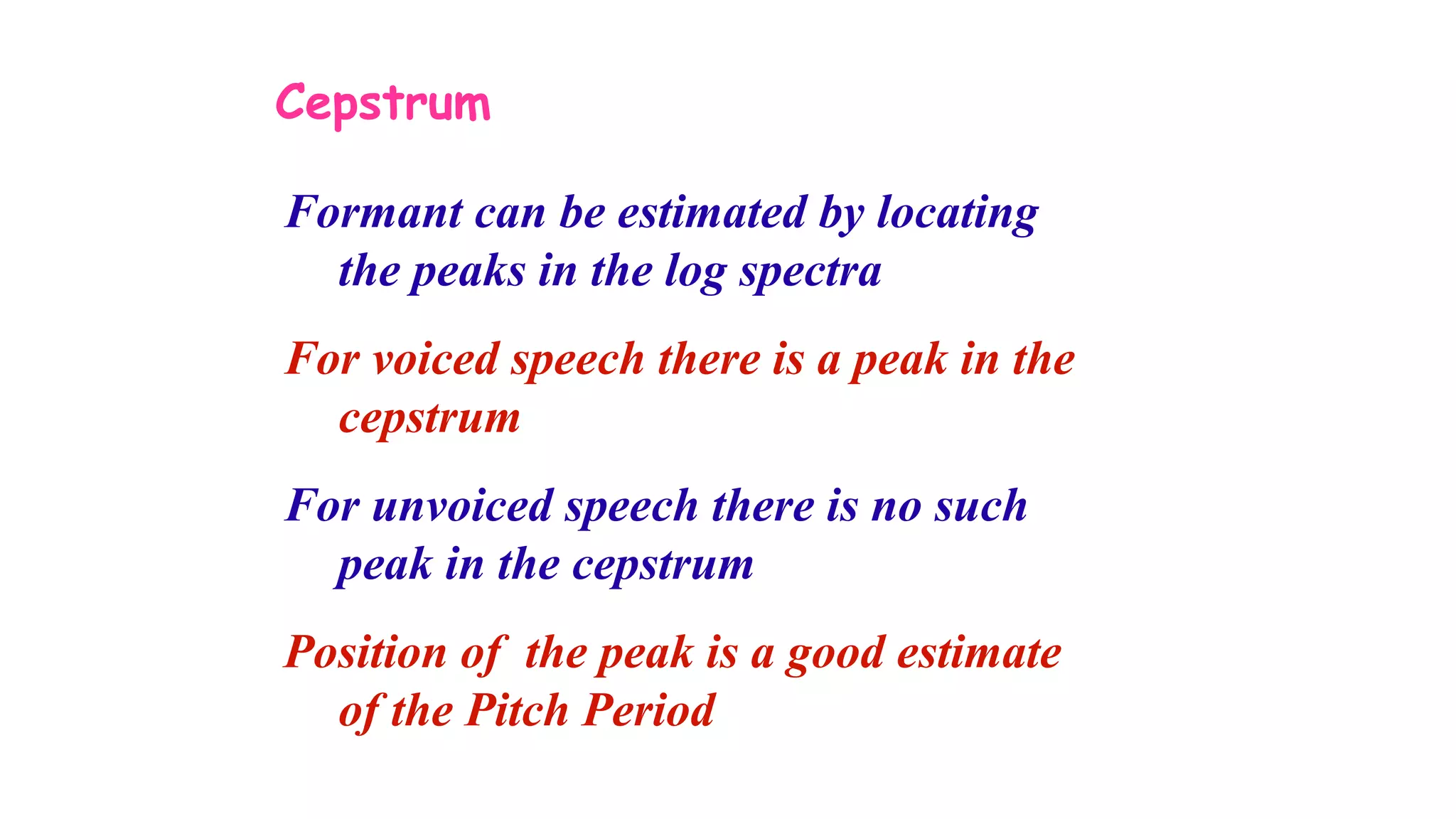 Cepstrum

Formant can be estimated by locating the peaks in the log spectra

For voiced speech there is a peak in the cepstrum

For unvoiced speech there is no such peak in the cepstrum

Position of  the peak is a good estimate of the Pitch Period